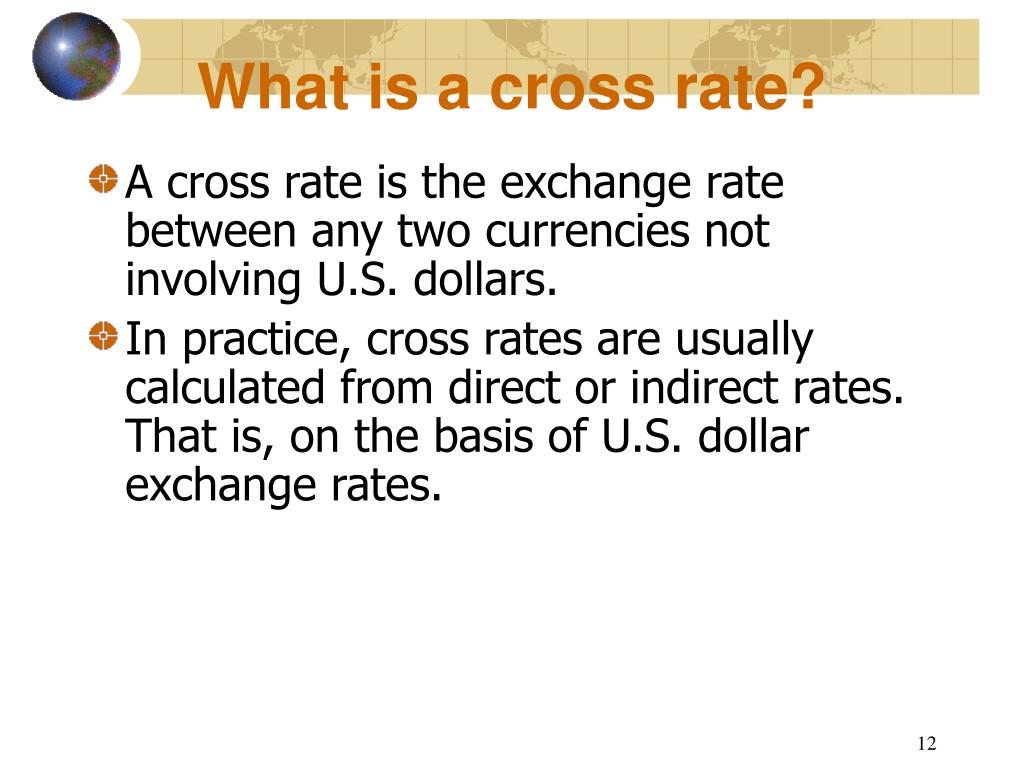 What is a cross rate?

A cross rate is the exchange rate between any two currencies not involving U.S. dollars.

In practice, cross rates are usually calculated from direct or indirect rates. That is, on the basis of U.S. dollar exchange rates.

12